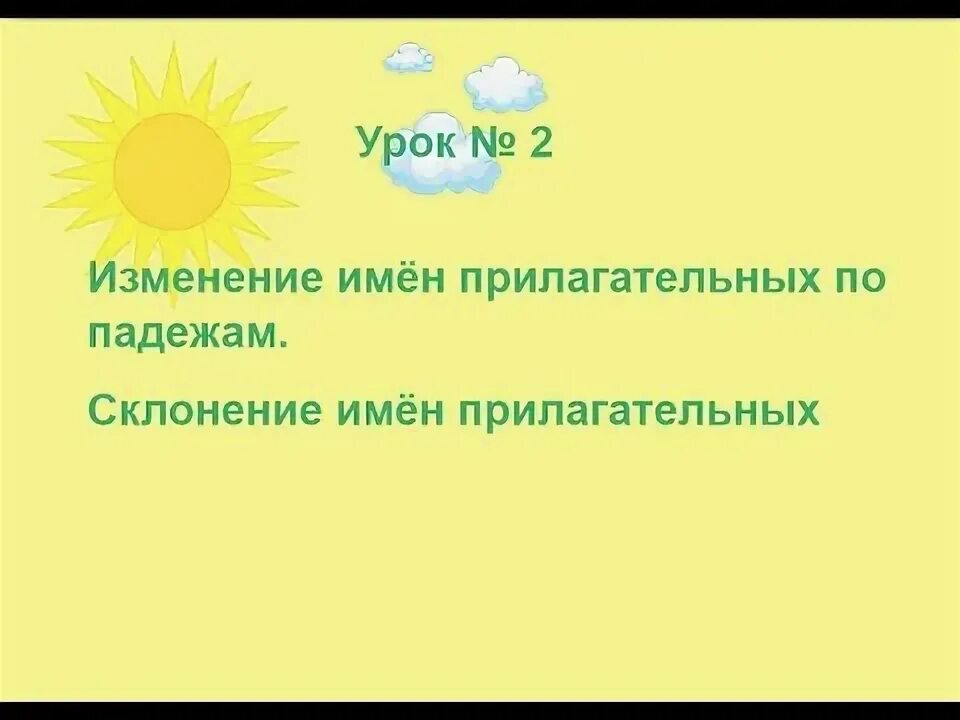 Урок № 2

Изменение имён прилагательных по падежам.

Склонение имён прилагательных